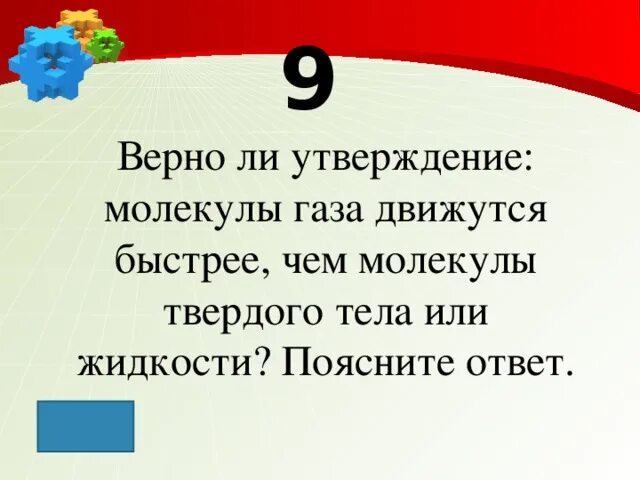 9

Верно ли утверждение: молекулы газа движутся быстрее, чем молекулы твердого тела или жидкости? Поясните ответ.